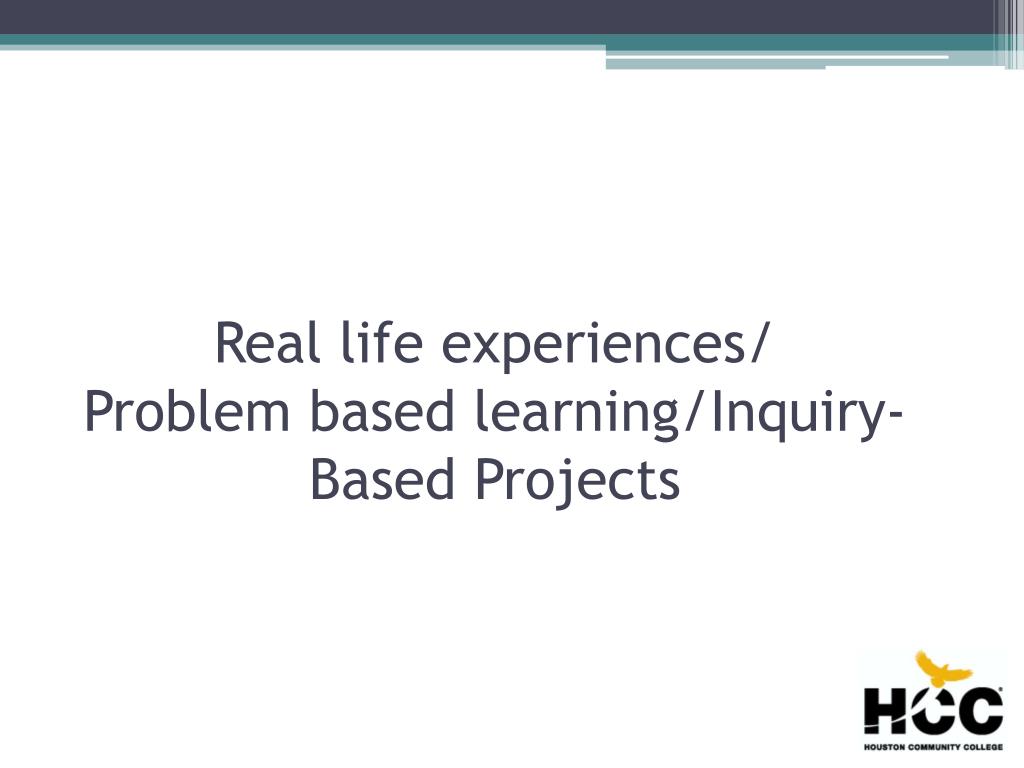 Real life experiences/
Problem based learning/Inquiry-Based Projects

HCC
HOUSTON COMMUNITY COLLEGE